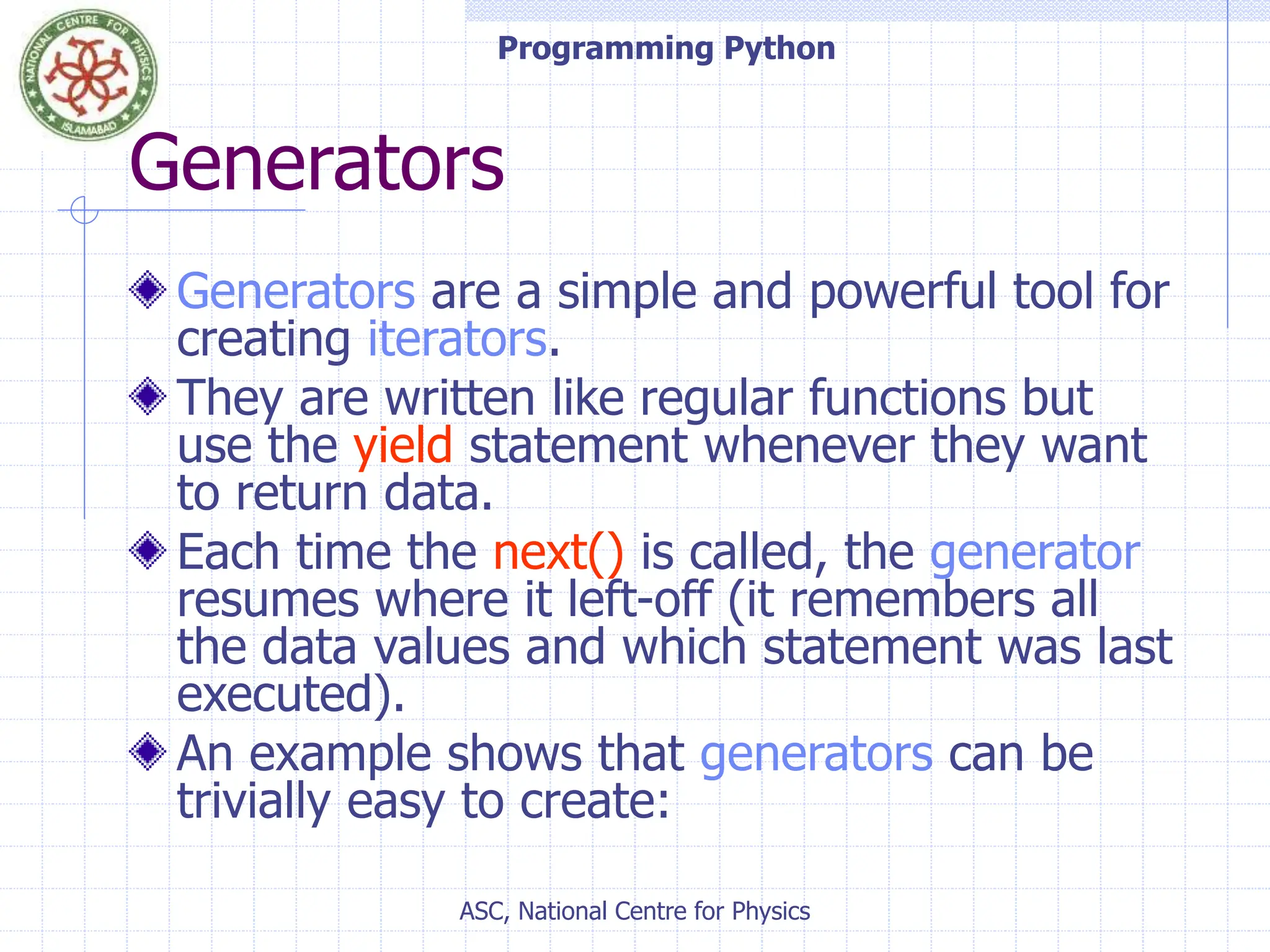 NATIONAL CENTRE FOR PHYSICS ISLAMABAD

Programming Python

Generators

Generators are a simple and powerful tool for creating iterators.

They are written like regular functions but use the yield statement whenever they want to return data.

Each time the next() is called, the generator resumes where it left-off (it remembers all the data values and which statement was last executed).

An example shows that generators can be trivially easy to create:

ASC, National Centre for Physics